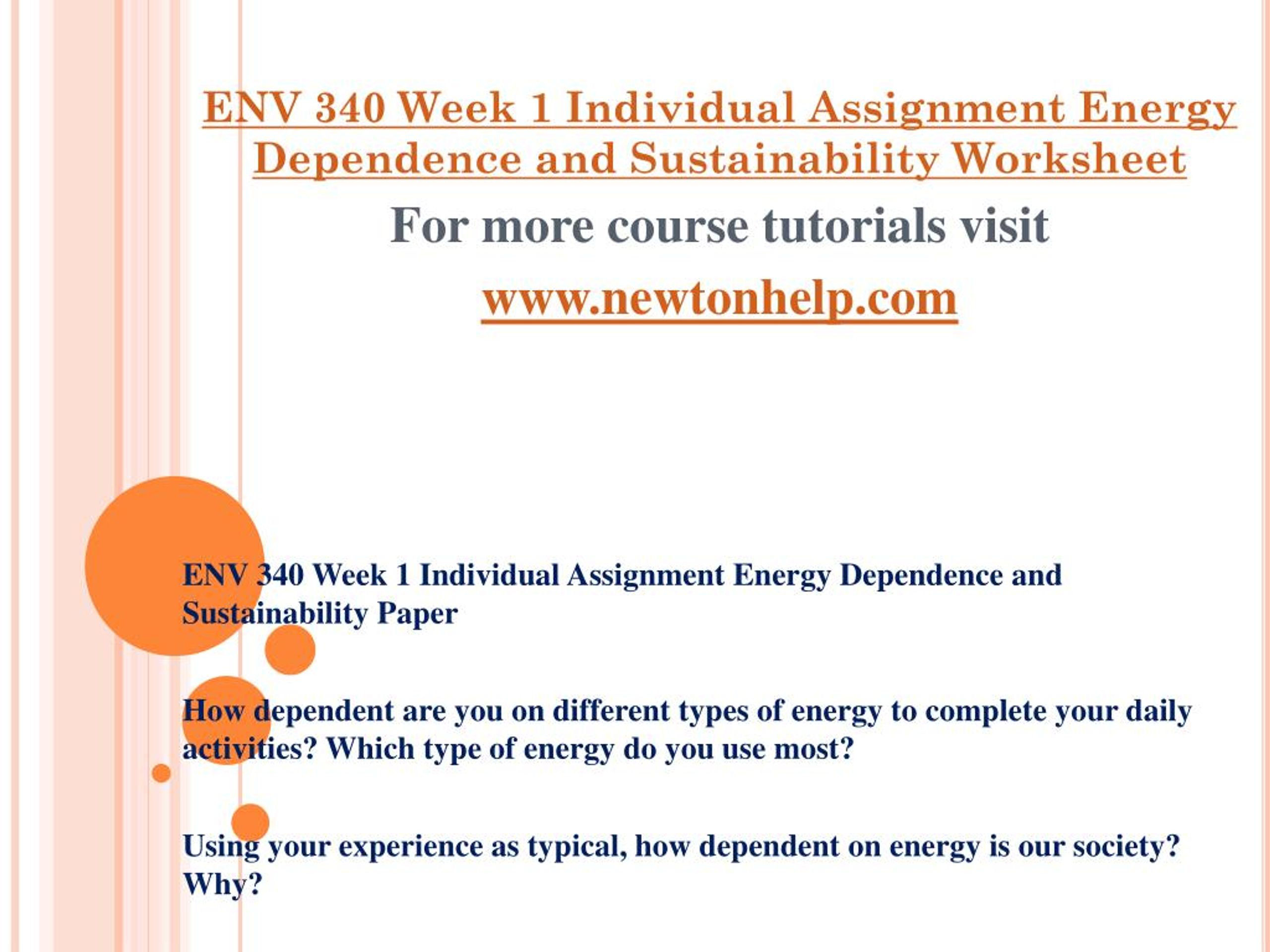 ENV 340 Week 1 Individual Assignment Energy Dependence and Sustainability Worksheet

For more course tutorials visit

www.newtonhelp.com

ENV 340 Week 1 Individual Assignment Energy Dependence and Sustainability Paper

How dependent are you on different types of energy to complete your daily activities? Which type of energy do you use most?

Using your experience as typical, how dependent on energy is our society? Why?